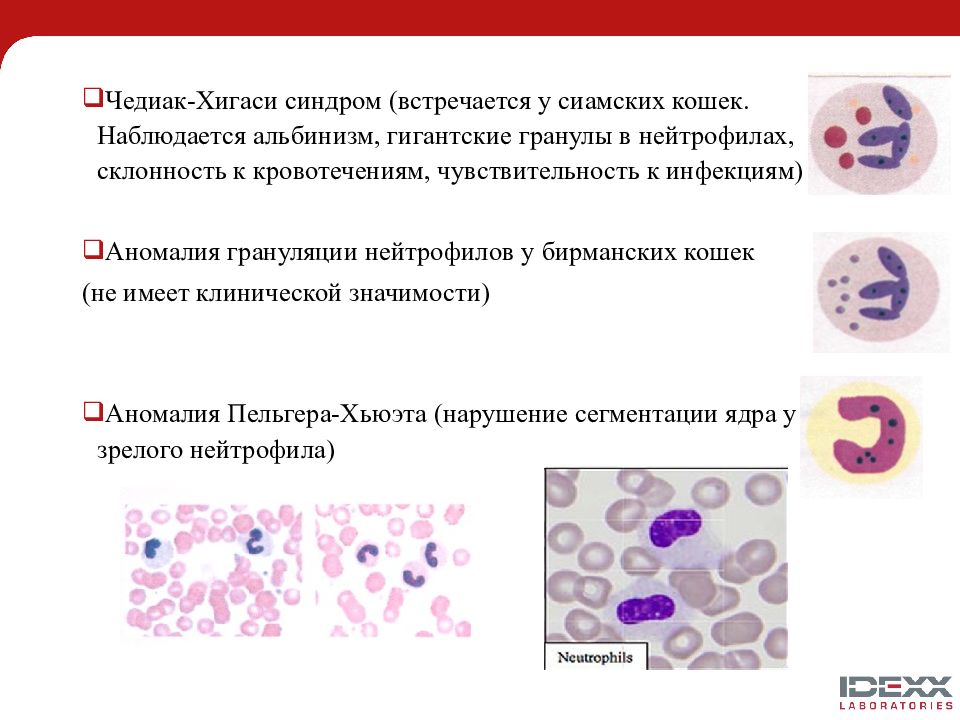 ❑Чедиак-Хигаси синдром (встречается у сиамских кошек. Наблюдается альбинизм, гигантские гранулы в нейтрофилах, склонность к кровотечениям, чувствительность к инфекциям)

❑Аномалия грануляции нейтрофилов у бирманских кошек
(не имеет клинической значимости)

❑Аномалия Пельгера-Хьюэта (нарушение сегментации ядра у зрелого нейтрофила)

Neutrophils

IDEXX
LABORATORIES